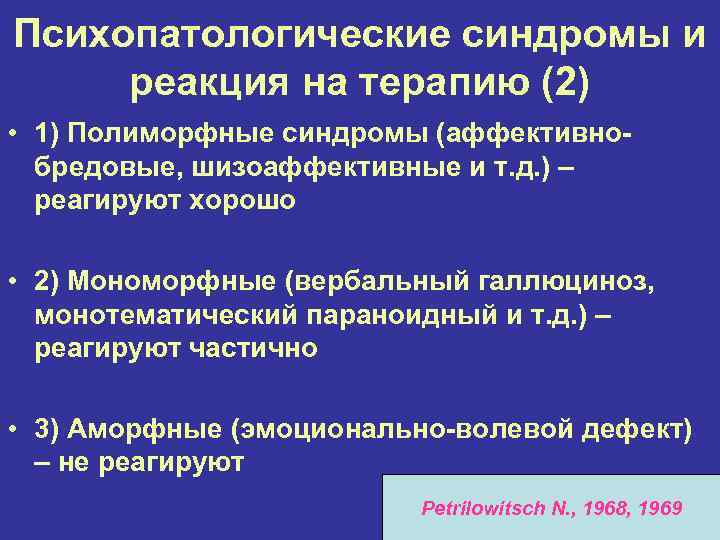 Психопатологические синдромы и реакция на терапию (2)

• 1) Полиморфные синдромы (аффективно-бредовые, шизоаффективные и т.д.) – реагируют хорошо

• 2) Мономорфные (вербальный галлюциноз, монотематический параноидный и т.д.) – реагируют частично

• 3) Аморфные (эмоционально-волевой дефект) – не реагируют

Petrilowitsch N., 1968, 1969